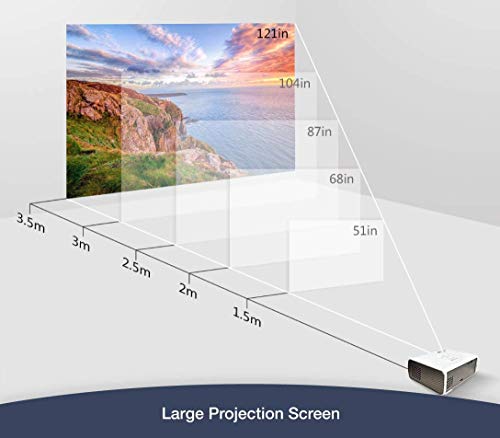 121in
104in
87in
68in
51in
3.5m
3m
2.5m
2m
1.5m
Large Projection Screen